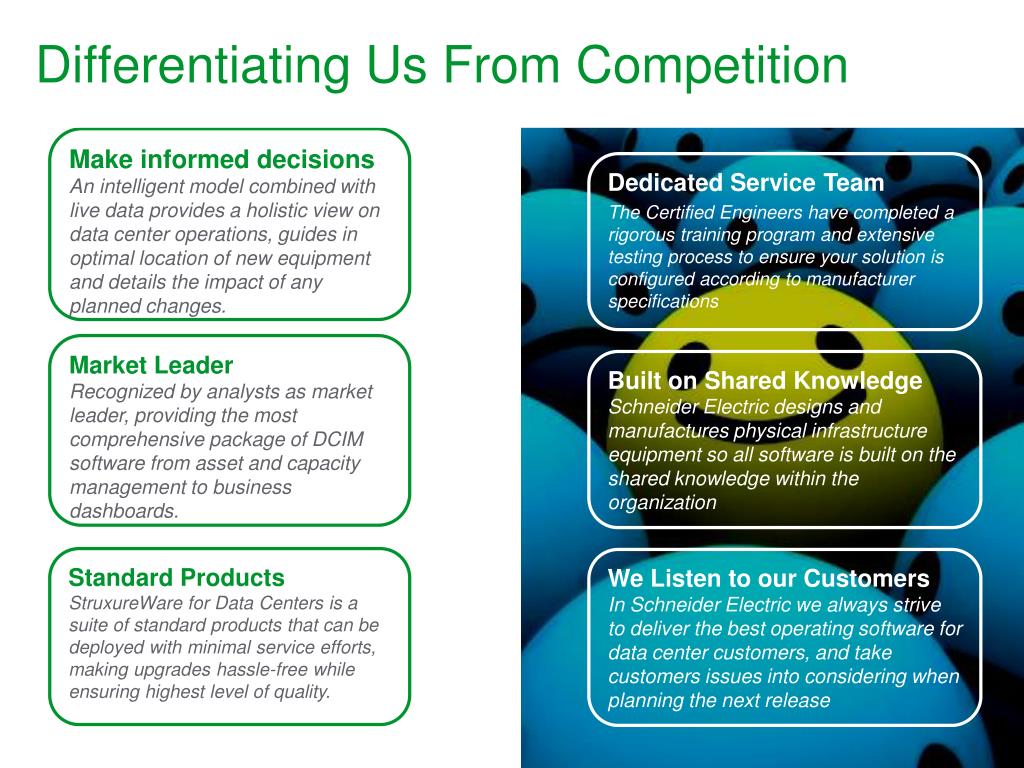 Differentiating Us From Competition

Make informed decisions
An intelligent model combined with live data provides a holistic view on data center operations, guides in optimal location of new equipment and details the impact of any planned changes.

Market Leader
Recognized by analysts as market leader, providing the most comprehensive package of DCIM software from asset and capacity management to business dashboards.

Standard Products
StruxureWare for Data Centers is a suite of standard products that can be deployed with minimal service efforts, making upgrades hassle-free while ensuring highest level of quality.

Dedicated Service Team
The Certified Engineers have completed a rigorous training program and extensive testing process to ensure your solution is configured according to manufacturer specifications

Built on Shared Knowledge
Schneider Electric designs and manufactures physical infrastructure equipment so all software is built on the shared knowledge within the organization

We Listen to our Customers
In Schneider Electric we always strive to deliver the best operating software for data center customers, and take customers issues into considering when planning the next release